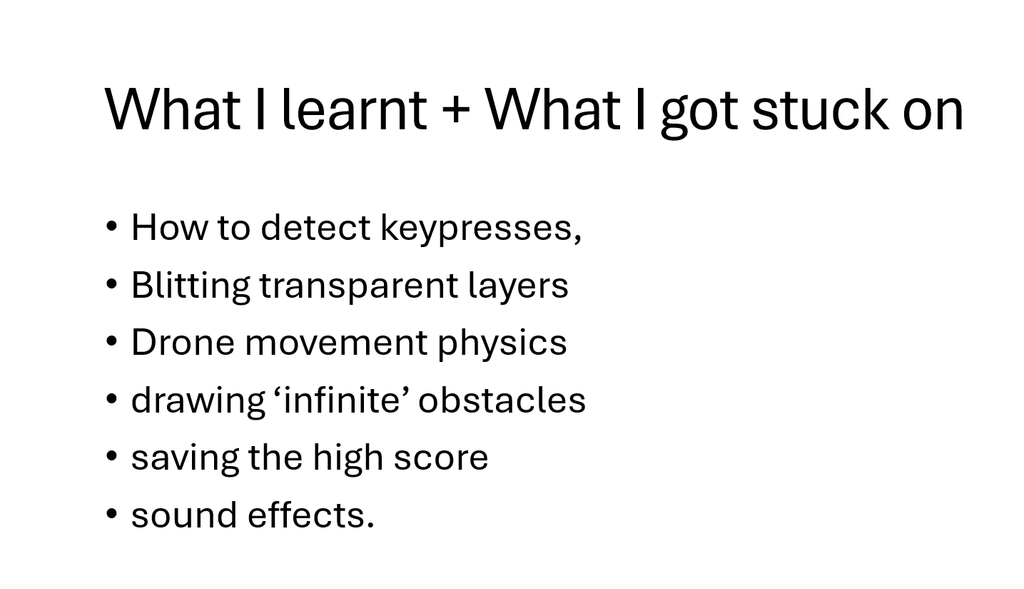 What I learnt + What I got stuck on

• How to detect keypresses,
• Blitting transparent layers
• Drone movement physics
• drawing 'infinite' obstacles
• saving the high score
• sound effects.